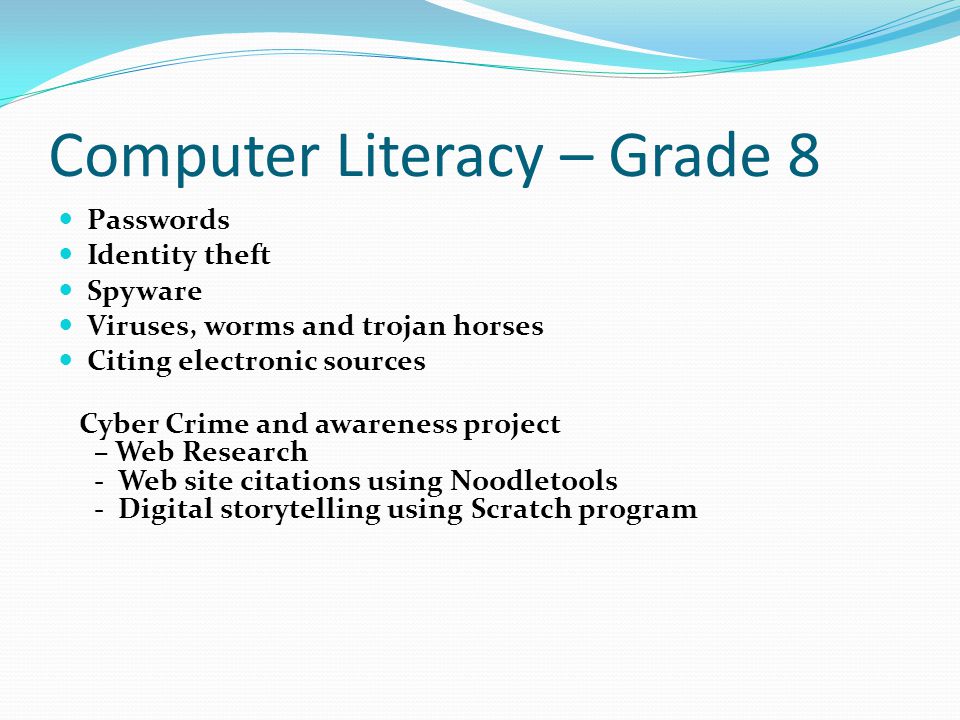 Computer Literacy – Grade 8

- Passwords
- Identity theft
- Spyware
- Viruses, worms and trojan horses
- Citing electronic sources

Cyber Crime and awareness project
– Web Research
- Web site citations using Noodletools
- Digital storytelling using Scratch program